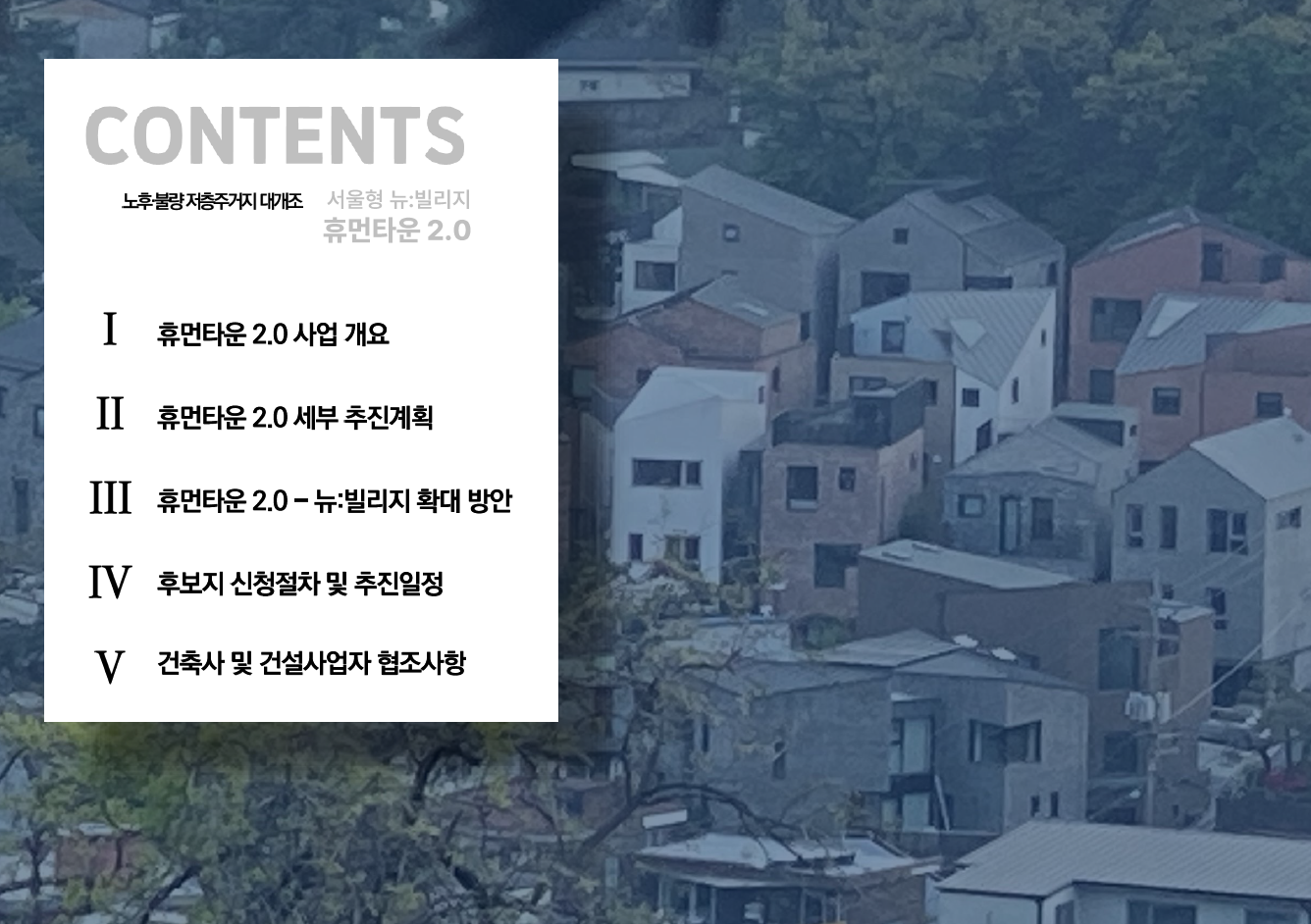 CONTENTS

노후·불량 저층주거지 대개조 서울형 뉴:빌리지
휴먼타운 2.0

I 휴먼타운 2.0 사업 개요

II 휴먼타운 2.0 세부 추진계획

III 휴먼타운 2.0 – 뉴:빌리지 확대 방안

IV 후보지 신청절차 및 추진일정

V 건축사 및 건설사업자 협조사항